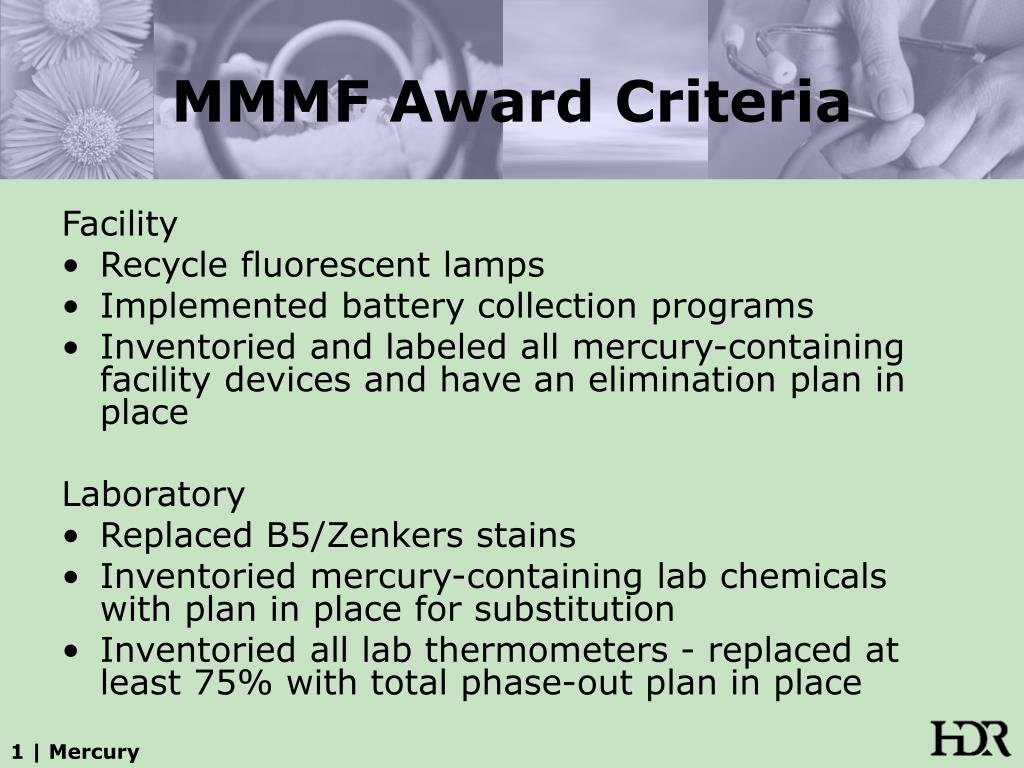 MMMF Award Criteria

Facility
• Recycle fluorescent lamps
• Implemented battery collection programs
• Inventoried and labeled all mercury-containing facility devices and have an elimination plan in place

Laboratory
• Replaced B5/Zenkers stains
• Inventoried mercury-containing lab chemicals with plan in place for substitution
• Inventoried all lab thermometers - replaced at least 75% with total phase-out plan in place

1 | Mercury

HDR